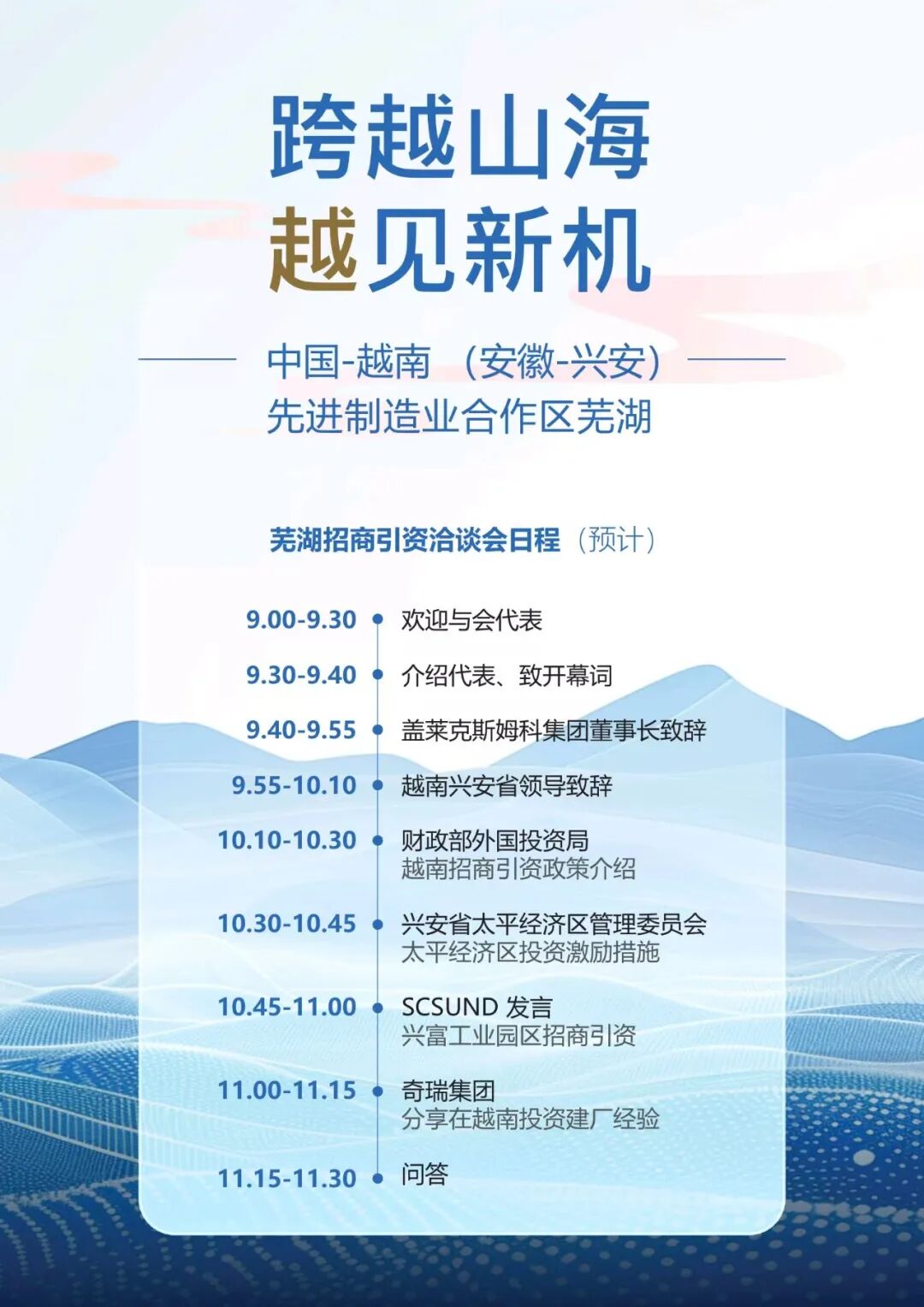 跨越山海
越见新机

中国-越南（安徽-兴安）
先进制造业合作区芜湖

芜湖招商引资洽谈会日程（预计）

9.00-9.30 欢迎与会代表

9.30-9.40 介绍代表、致开幕词

9.40-9.55 盖莱克斯姆科集团董事长致辞

9.55-10.10 越南兴安省领导致辞

10.10-10.30 财政部外国投资局
越南招商引资政策介绍

10.30-10.45 兴安省太平经济区管理委员会
太平经济区投资激励措施

10.45-11.00 SCSUND 发言
兴富工业园区招商引资

11.00-11.15 奇瑞集团
分享在越南投资建厂经验

11.15-11.30 问答